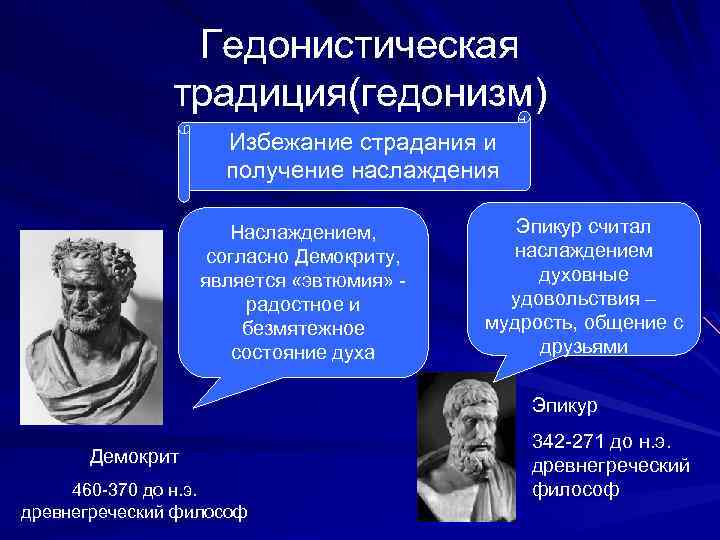 Гедонистическая традиция(гедонизм)

Избежание страдания и получение наслаждения

Наслаждением, согласно Демокриту, является «эвтюмия» - радостное и безмятежное состояние духа

Эпикур считал наслаждением духовные удовольствия – мудрость, общение с друзьями

Демокрит

460-370 до н.э. древнегреческий философ

Эпикур

342-271 до н.э. древнегреческий философ